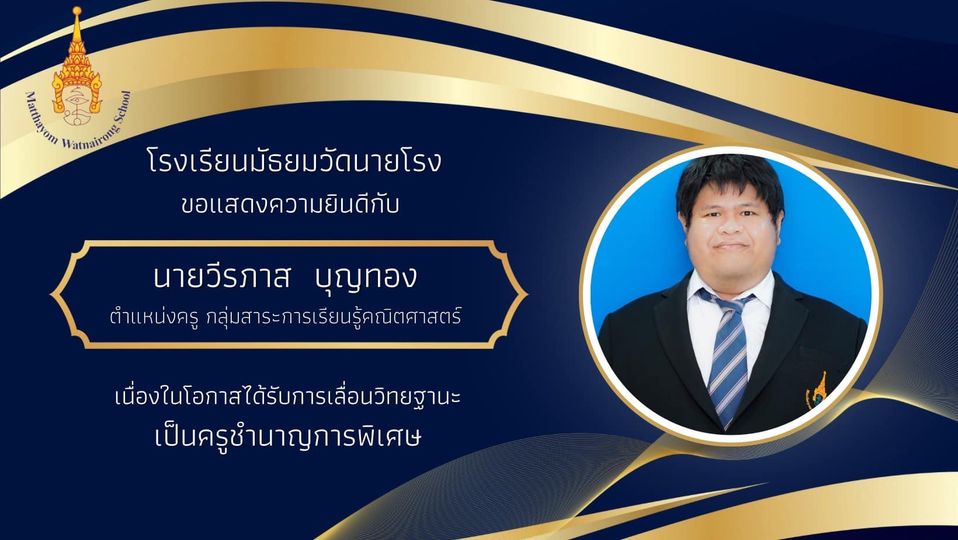 Mathayom Watnairong School

โรงเรียนมัธยมวัดนายโรง
ขอแสดงความยินดีกับ

นายวีรภาส บุญทอง
ตำแหน่งครู กลุ่มสาระการเรียนรู้คณิตศาสตร์

เนื่องในโอกาสได้รับการเลื่อนวิทยฐานะ
เป็นครูชำนาญการพิเศษ